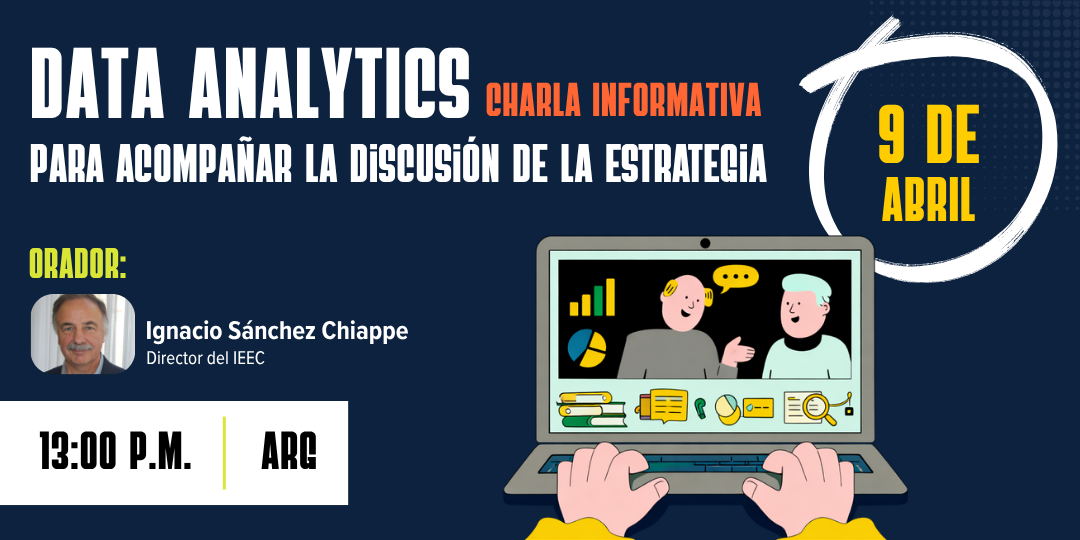 DATA ANALYTICS CHARLA INFORMATIVA

PARA ACOMPAÑAR LA DISCUSIÓN DE LA ESTRATEGIA

9 DE ABRIL

ORADOR:

Ignacio Sánchez Chiappe
Director del IEEC

13:00 P.M. | ARG